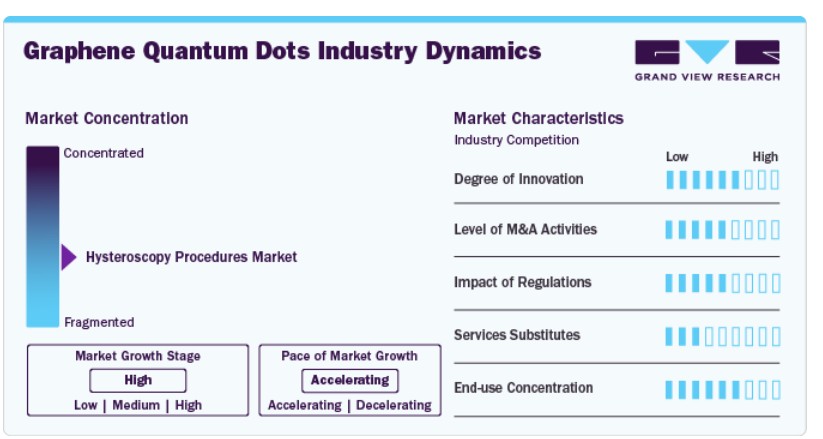 Graphene Quantum Dots Industry Dynamics

GRAND VIEW RESEARCH

Market Concentration

Concentrated

Hysteroscopy Procedures Market

Fragmented

Market Growth Stage

High

Low | Medium | High

Pace of Market Growth

Accelerating

Accelerating | Decelerating

Market Characteristics

Industry Competition

Low High

Degree of Innovation

Level of M&A Activities

Impact of Regulations

Services Substitutes

End-use Concentration